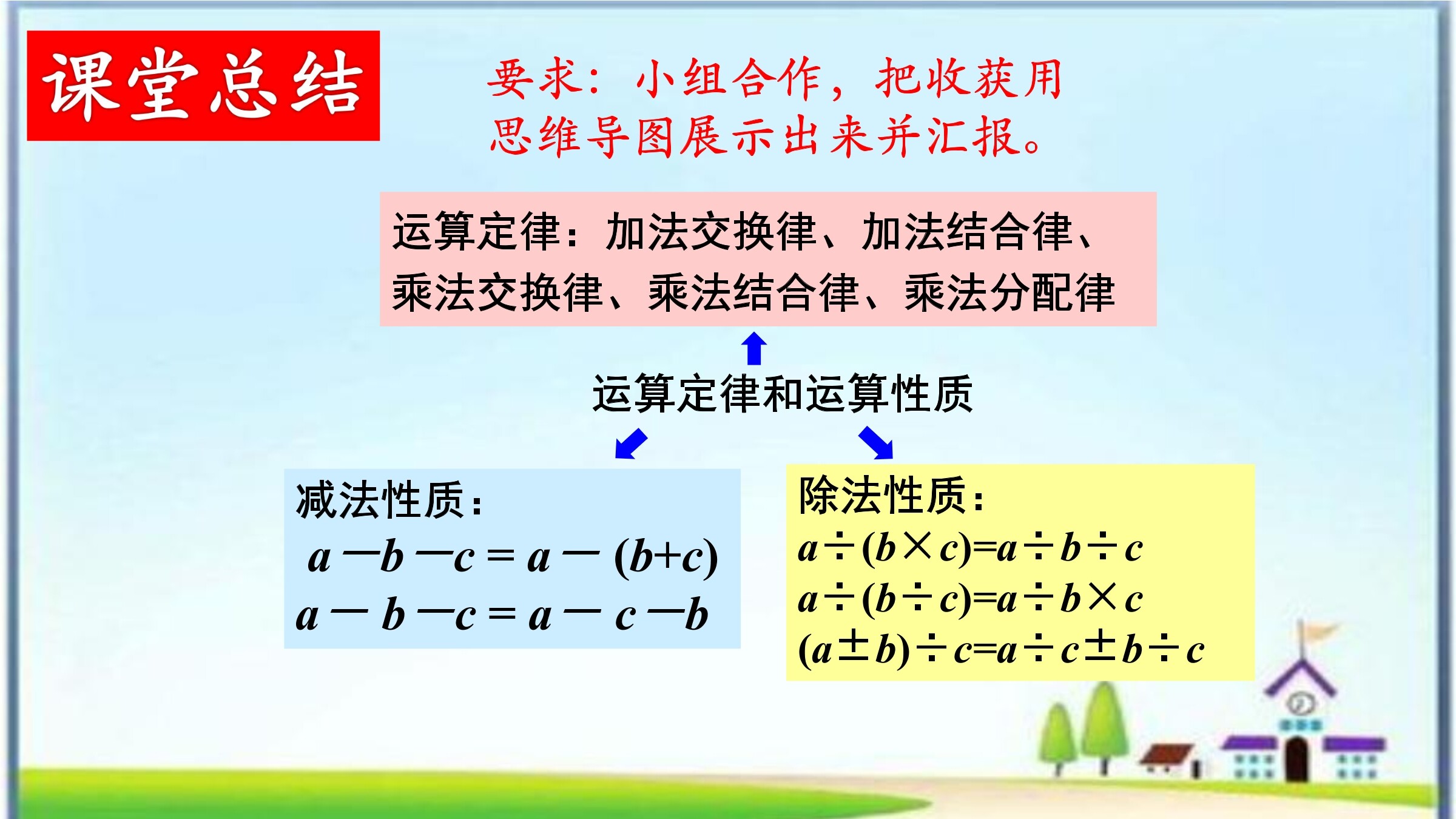 课堂总结

要求：小组合作，把收获用思维导图展示出来并汇报。

运算定律：加法交换律、加法结合律、乘法交换律、乘法结合律、乘法分配律

运算定律和运算性质

减法性质：
$a-b-c=a-(b+c)$
$a-b-c=a-c-b$

除法性质：
$a\div(b\times c)=a\div b\div c$
$a\div(b\div c)=a\div b\times c$
$(a\pm b)\div c=a\div c\pm b\div c$